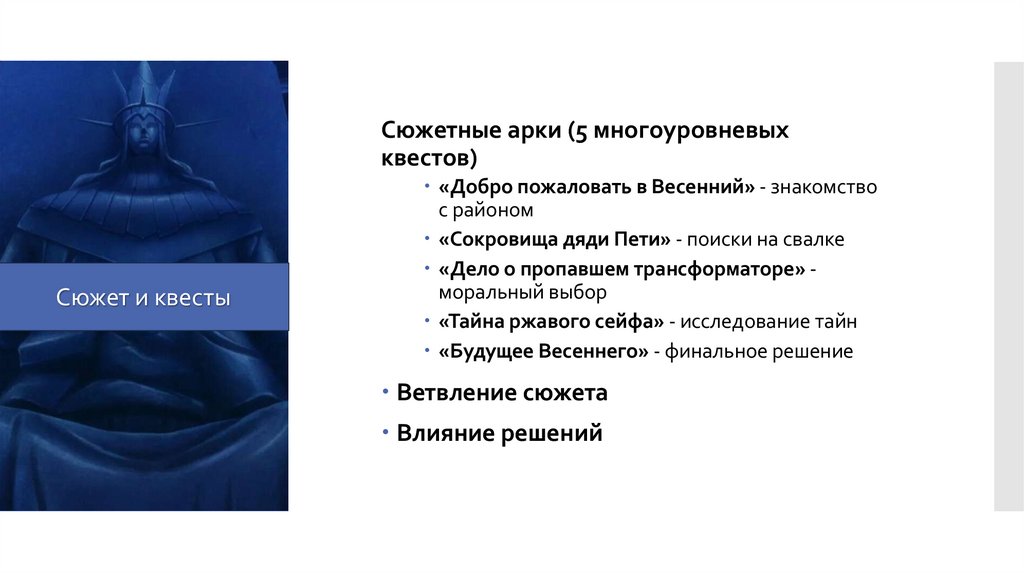 Сюжет и квесты

Сюжетные арки (5 многоуровневых квестов)

• «Добро пожаловать в Весенний» - знакомство с районом
• «Сокровища дяди Пети» - поиски на свалке
• «Дело о пропавшем трансформаторе» - моральный выбор
• «Тайна ржавого сейфа» - исследование тайн
• «Будущее Весеннего» - финальное решение

• Ветвление сюжета
• Влияние решений